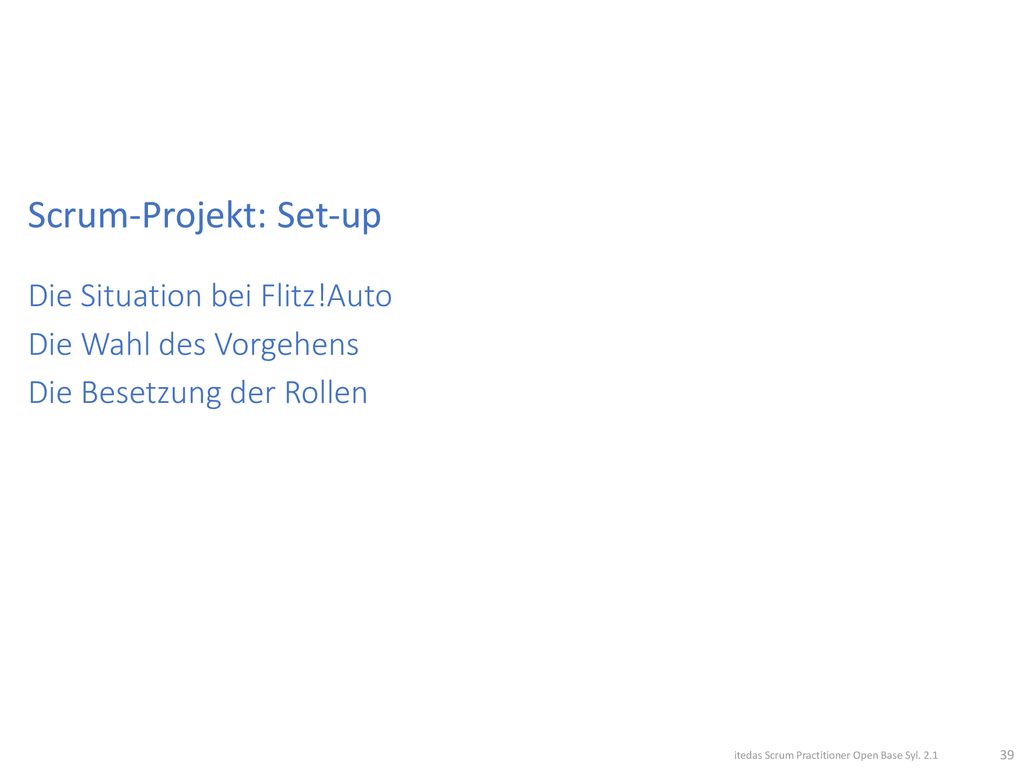 Scrum-Projekt: Set-up

Die Situation bei Flitz!Auto
Die Wahl des Vorgehens
Die Besetzung der Rollen

itedas Scrum Practitioner Open Base Syl. 2.1

39